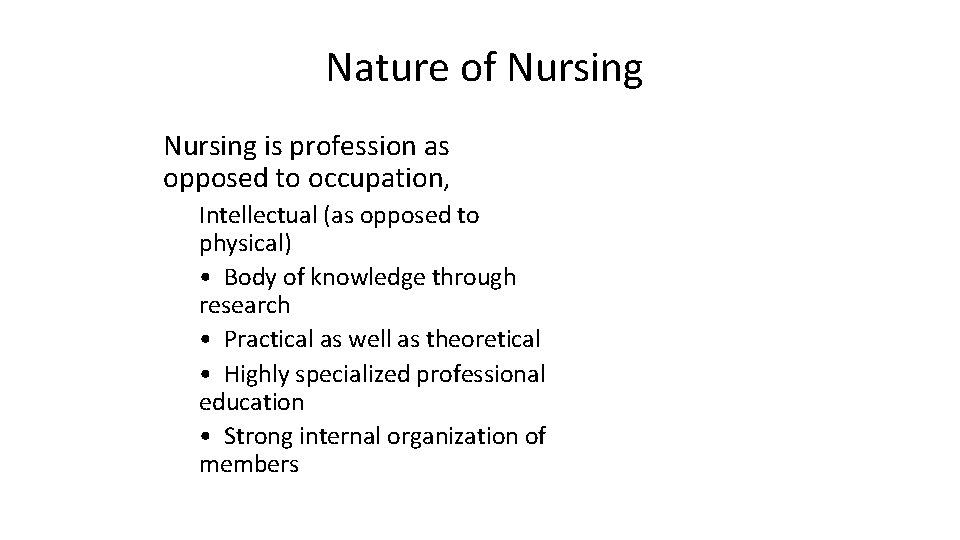 Nature of Nursing

Nursing is profession as opposed to occupation,

Intellectual (as opposed to physical)

• Body of knowledge through research

• Practical as well as theoretical

• Highly specialized professional education

• Strong internal organization of members